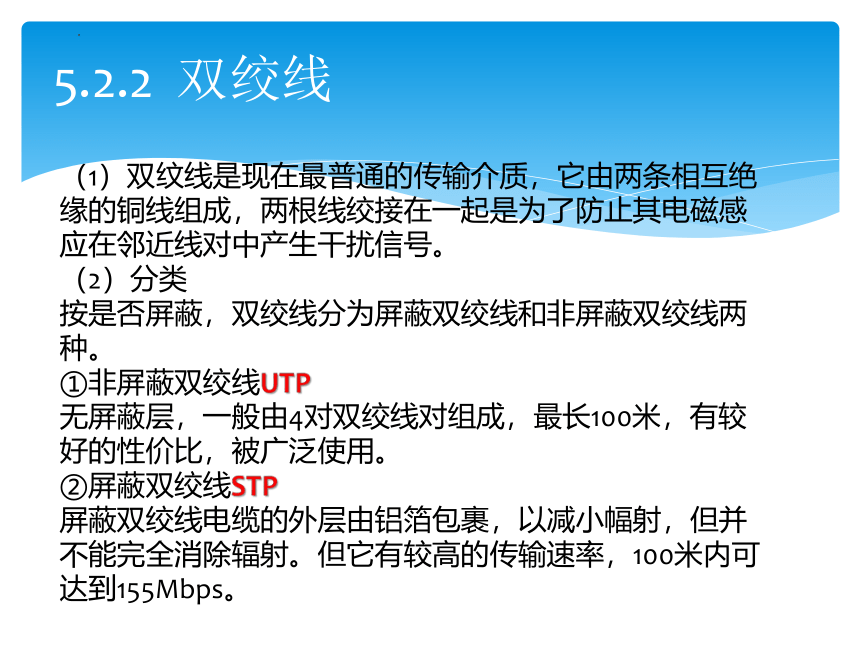 5.2.2 双绞线

（1）双绞线是现在最普通的传输介质，它由两条相互绝缘的铜线组成，两根线绞接在一起是为了防止其电磁感应在邻近线对中产生干扰信号。

（2）分类
按是否屏蔽，双绞线分为屏蔽双绞线和非屏蔽双绞线两种。
①非屏蔽双绞线UTP
无屏蔽层，一般由4对双绞线对组成，最长100米，有较好的性价比，被广泛使用。
②屏蔽双绞线STP
屏蔽双绞线电缆的外层由铝箔包裹，以减小幅射，但并不能完全消除辐射。但它有较高的传输速率，100米内可达到155Mbps。